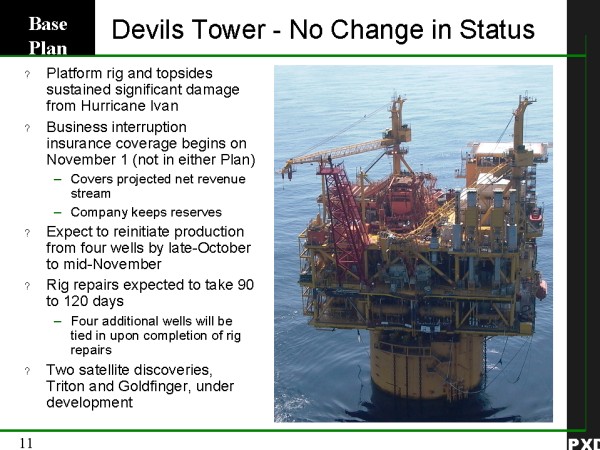 Base Plan

Devils Tower - No Change in Status

? Platform rig and topsides sustained significant damage from Hurricane Ivan

? Business interruption insurance coverage begins on November 1 (not in either Plan)

– Covers projected net revenue stream

– Company keeps reserves

? Expect to reinitiate production from four wells by late-October to mid-November

? Rig repairs expected to take 90 to 120 days

– Four additional wells will be tied in upon completion of rig repairs

? Two satellite discoveries, Triton and Goldfinger, under development

11

PXD